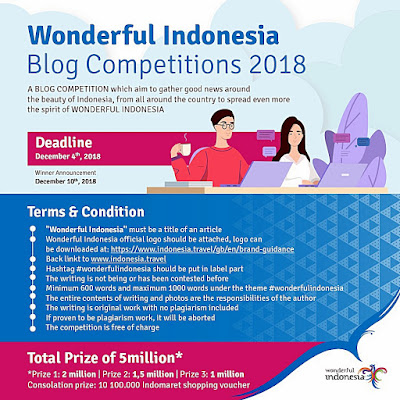 Wonderful Indonesia
Blog Competitions 2018

A BLOG COMPETITION which aim to gather good news around the beauty of Indonesia, from all around the country to spread even more the spirit of WONDERFUL INDONESIA

Deadline
December $4^{th}$, 2018

Winner Announcement
December $10^{th}$, 2018

Terms & Condition

"Wonderful Indonesia" must be a title of an article
Wonderful Indonesia official logo should be attached, logo can be downloaded at: https://www.indonesia.travel/gb/en/brand-guidance
Back linkt to www.indonesia.travel
Hashtag #wonderfulindonesia should be put in label part
The writing is not being or has been contested before
Minimum 600 words and maximum 1000 words under the theme #wonderfulindonesia
The entire contents of writing and photos are the responsibilities of the author
The writing is original work with no plagiarism included
If proven to be plagiarism work, it will be aborted
The competition is free of charge

Total Prize of 5million*

*Prize 1: 2 million | Prize 2: 1,5 million | Prize 3: 1 million
Consolation prize: 10 100.000 Indomaret shopping voucher

wonderful indonesia